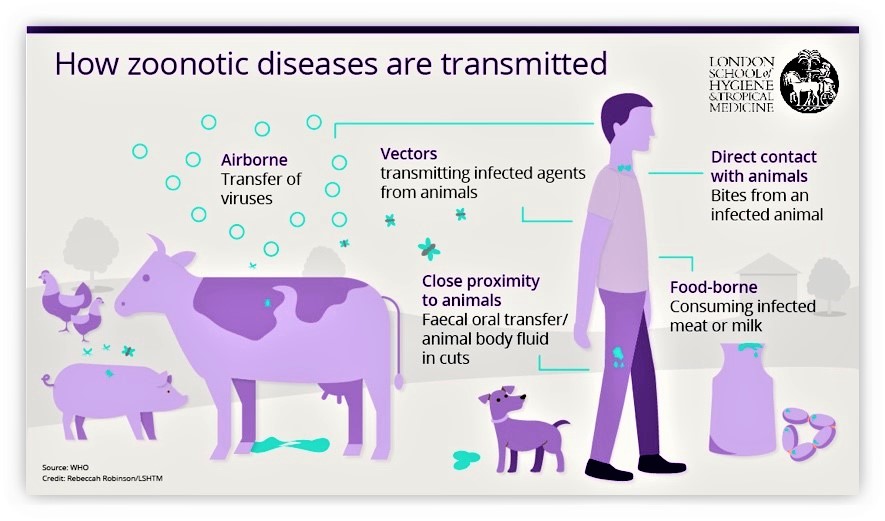 How zoonotic diseases are transmitted

LONDON SCHOOL of HYGIENE & TROPICAL MEDICINE

Airborne
Transfer of viruses

Vectors
transmitting infected agents from animals

Direct contact with animals
Bites from an infected animal

Close proximity to animals
Faecal oral transfer/ animal body fluid in cuts

Food-borne
Consuming infected meat or milk

Source: WHO
Credit: Rebeccah Robinson/LSHTM